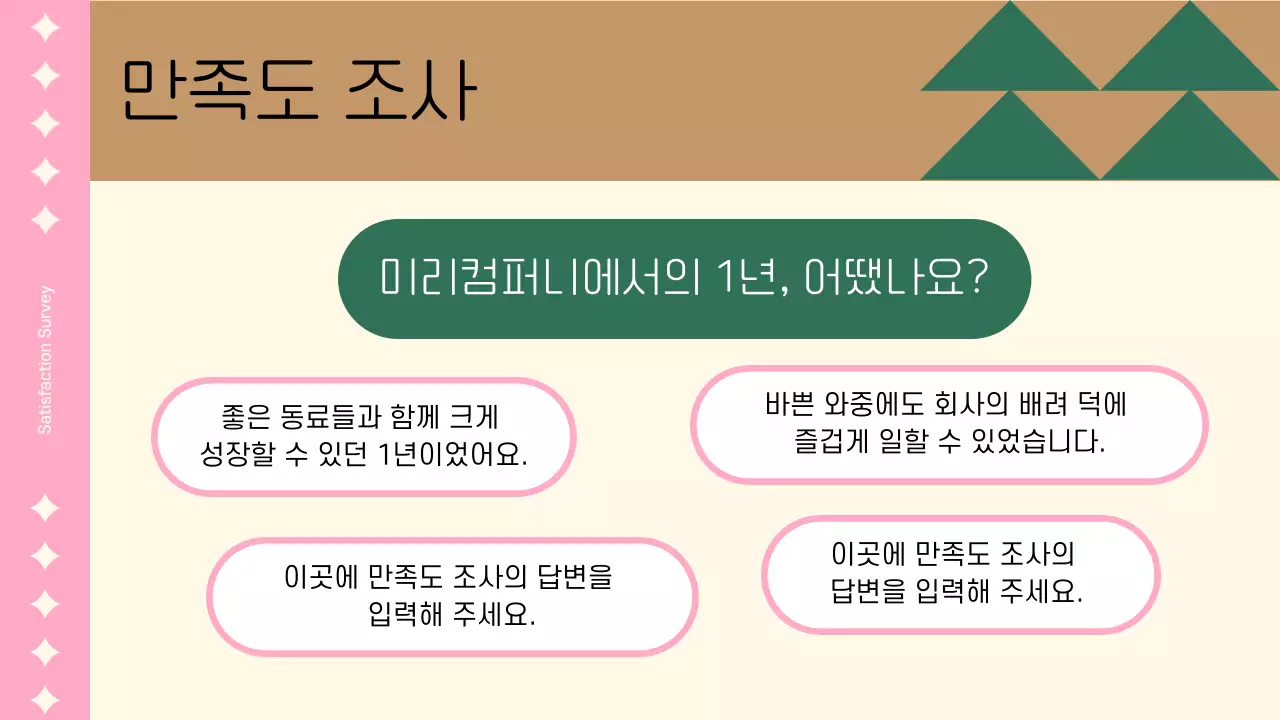 만족도 조사

Satisfaction Survey

미리컴퍼니에서의 1년, 어땠나요?

좋은 동료들과 함께 크게 성장할 수 있던 1년이었어요.

바쁜 와중에도 회사의 배려 덕에 즐겁게 일할 수 있었습니다.

이곳에 만족도 조사의 답변을 입력해 주세요.

이곳에 만족도 조사의 답변을 입력해 주세요.